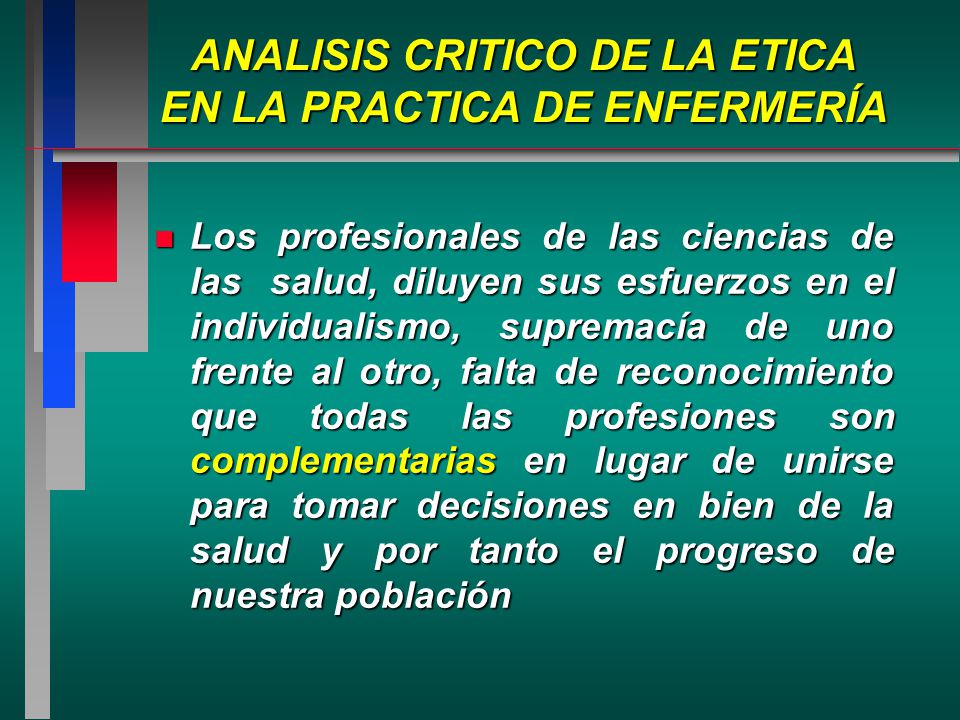 ANALISIS CRITICO DE LA ETICA EN LA PRACTICA DE ENFERMERÍA

Los profesionales de las ciencias de las salud, diluyen sus esfuerzos en el individualismo, supremacía de uno frente al otro, falta de reconocimiento que todas las profesiones son complementarias en lugar de unirse para tomar decisiones en bien de la salud y por tanto el progreso de nuestra población